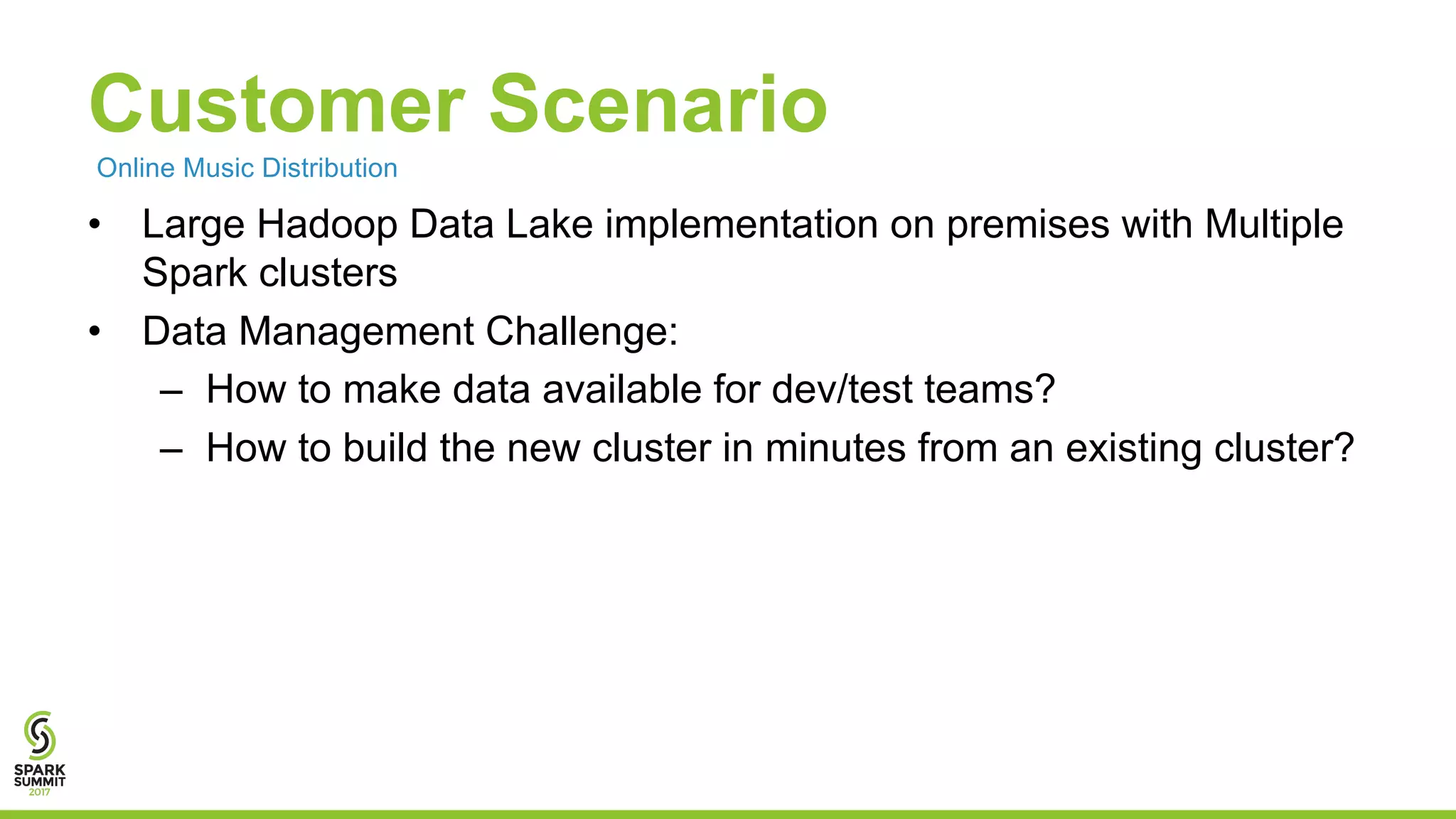 Customer Scenario

Online Music Distribution

• Large Hadoop Data Lake implementation on premises with Multiple Spark clusters
• Data Management Challenge:
– How to make data available for dev/test teams?
– How to build the new cluster in minutes from an existing cluster?

SPARK SUMMIT 2017